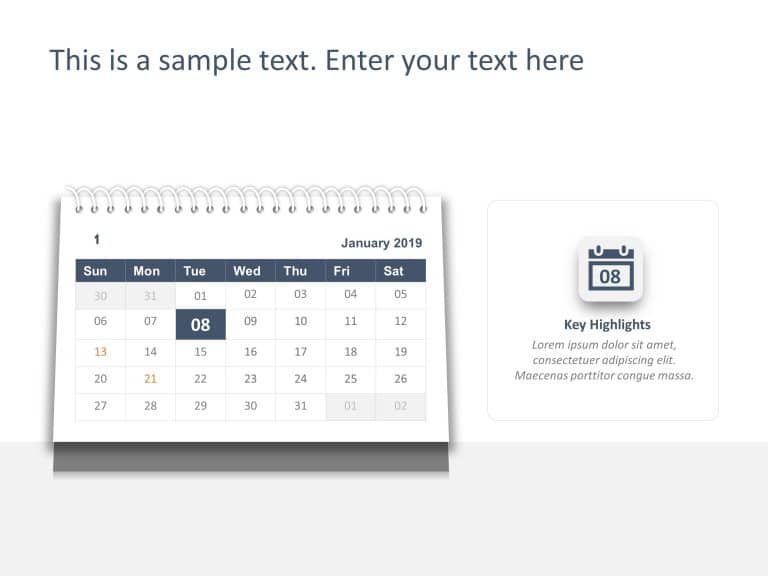 This is a sample text. Enter your text here

1

January 2019

| Sun | Mon | Tue | Wed | Thu | Fri | Sat |
|---|---|---|---|---|---|---|
| 30 | 31 | 01 | 02 | 03 | 04 | 05 |
| 06 | 07 | 08 | 09 | 10 | 11 | 12 |
| 13 | 14 | 15 | 16 | 17 | 18 | 19 |
| 20 | 21 | 22 | 23 | 24 | 25 | 26 |
| 27 | 28 | 29 | 30 | 31 | 01 | 02 |

08

Key Highlights

Lorem ipsum dolor sit amet, consectetuer adipiscing elit. Maecenas porttitor congue massa.